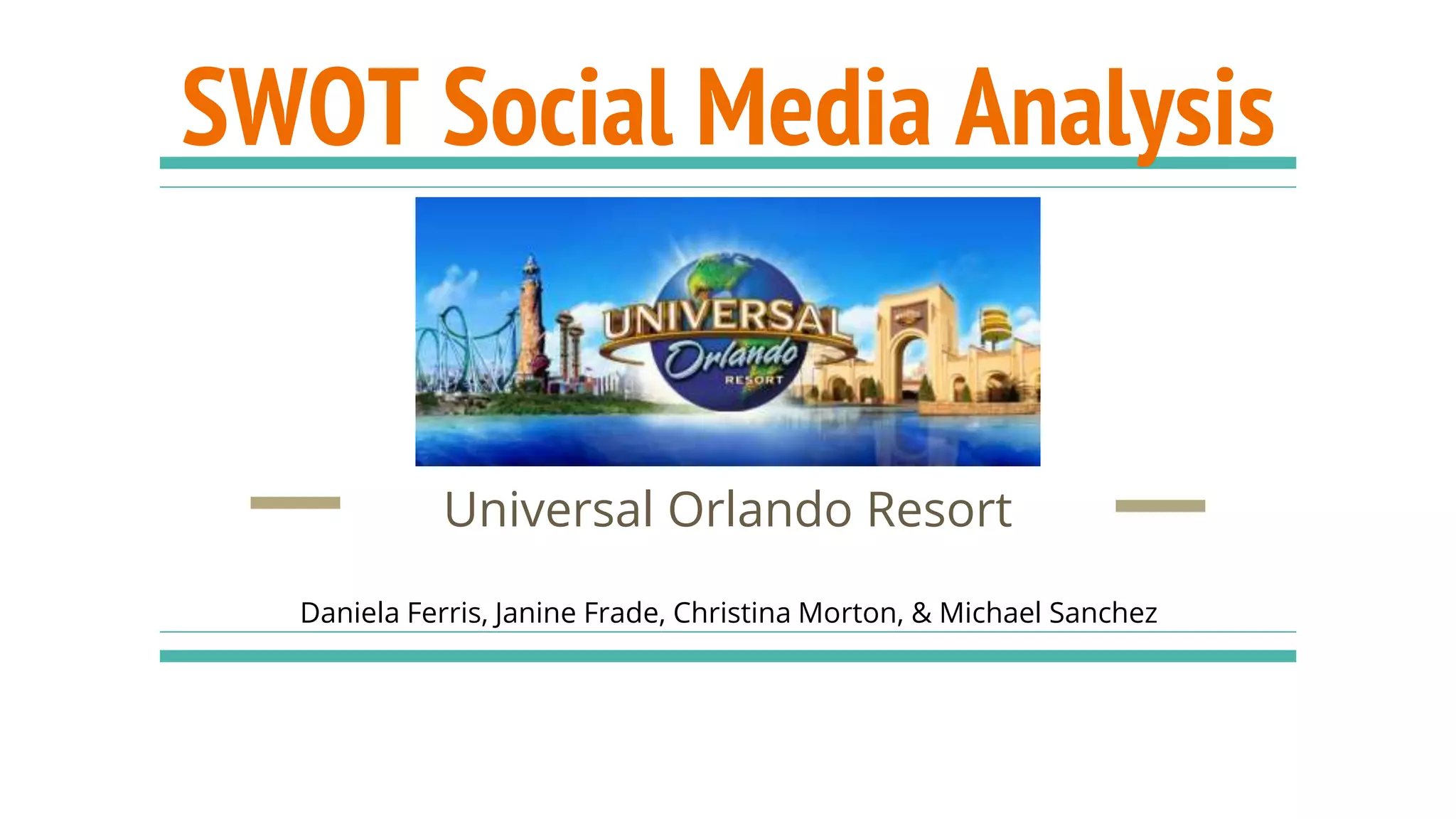 SWOT Social Media Analysis

UNIVERSAL Orlando RESORT

Universal Orlando Resort

Daniela Ferris, Janine Frade, Christina Morton, & Michael Sanchez